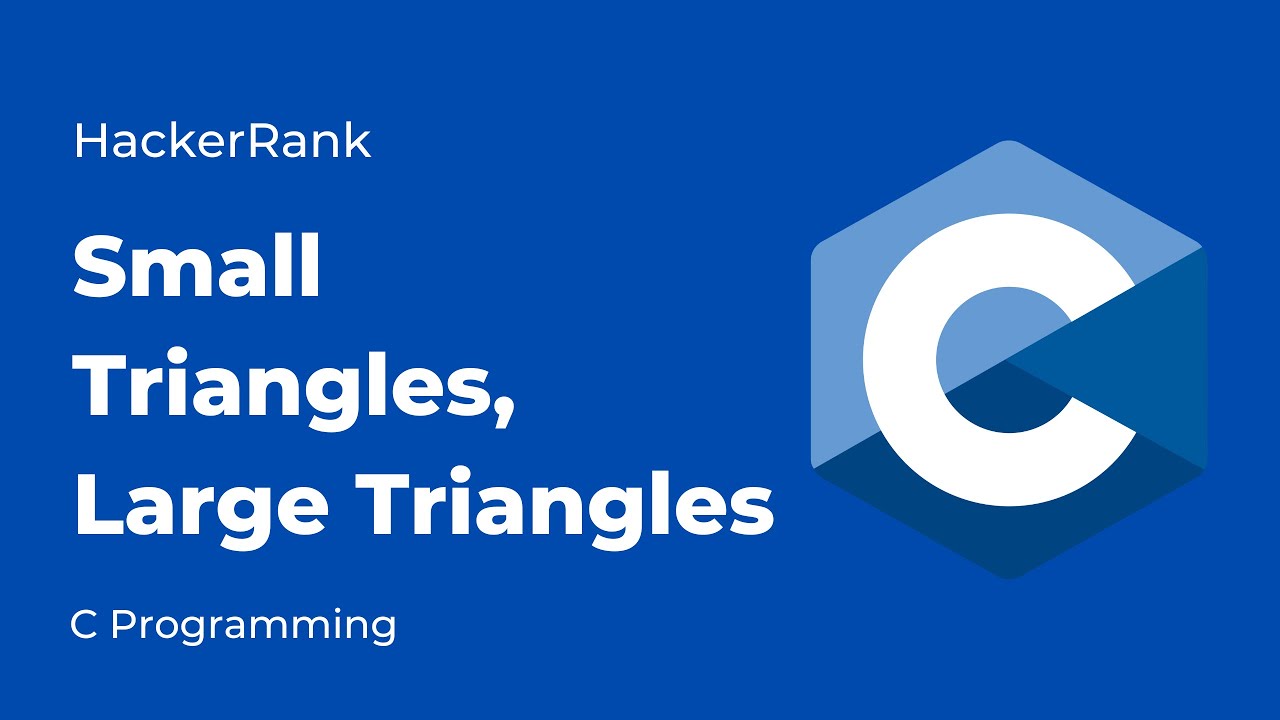 HackerRank

Small Triangles, Large Triangles

C Programming

C